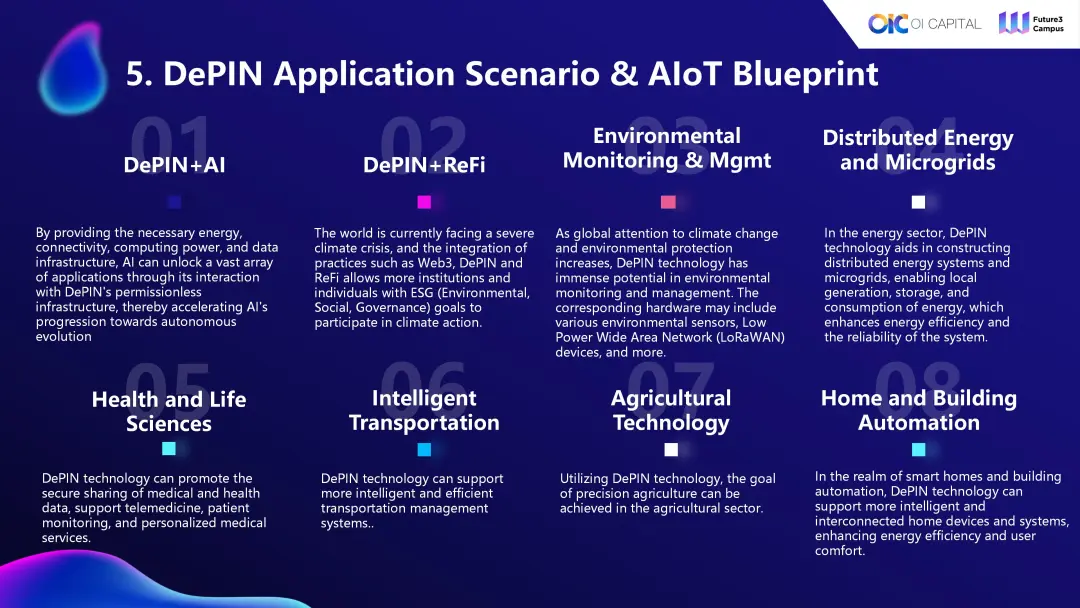 OIC OI CAPITAL Future3 Campus

5. DePIN Application Scenario & AIoT Blueprint

01
DePIN+AI

By providing the necessary energy, connectivity, computing power, and data infrastructure, AI can unlock a vast array of applications through its interaction with DePIN's permissionless infrastructure, thereby accelerating AI's progression towards autonomous evolution

02
DePIN+ReFi

The world is currently facing a severe climate crisis, and the integration of practices such as Web3, DePIN and ReFi allows more institutions and individuals with ESG (Environmental, Social, Governance) goals to participate in climate action.

03
Environmental Monitoring & Mgmt

As global attention to climate change and environmental protection increases, DePIN technology has immense potential in environmental monitoring and management. The corresponding hardware may include various environmental sensors, Low Power Wide Area Network (LoRaWAN) devices, and more.

04
Distributed Energy and Microgrids

In the energy sector, DePIN technology aids in constructing distributed energy systems and microgrids, enabling local generation, storage, and consumption of energy, which enhances energy efficiency and the reliability of the system.

05
Health and Life Sciences

DePIN technology can promote the secure sharing of medical and health data, support telemedicine, patient monitoring, and personalized medical services.

06
Intelligent Transportation

DePIN technology can support more intelligent and efficient transportation management systems..

07
Agricultural Technology

Utilizing DePIN technology, the goal of precision agriculture can be achieved in the agricultural sector.

08
Home and Building Automation

In the realm of smart homes and building automation, DePIN technology can support more intelligent and interconnected home devices and systems, enhancing energy efficiency and user comfort.